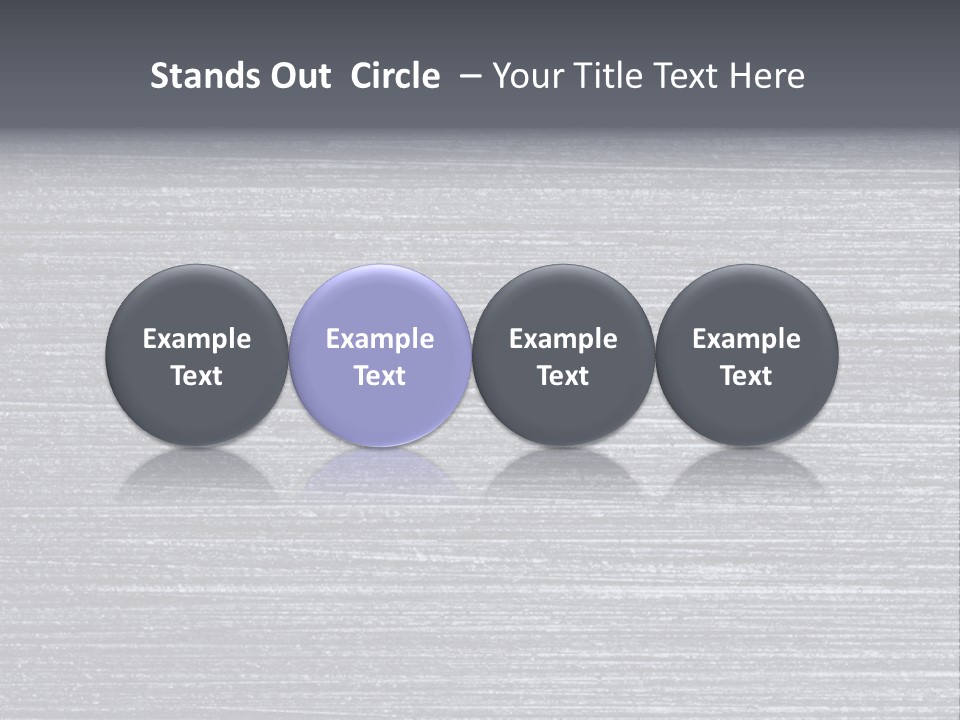 Stands Out  Circle  – Your Title Text Here

Example Text

Example Text

Example Text

Example Text